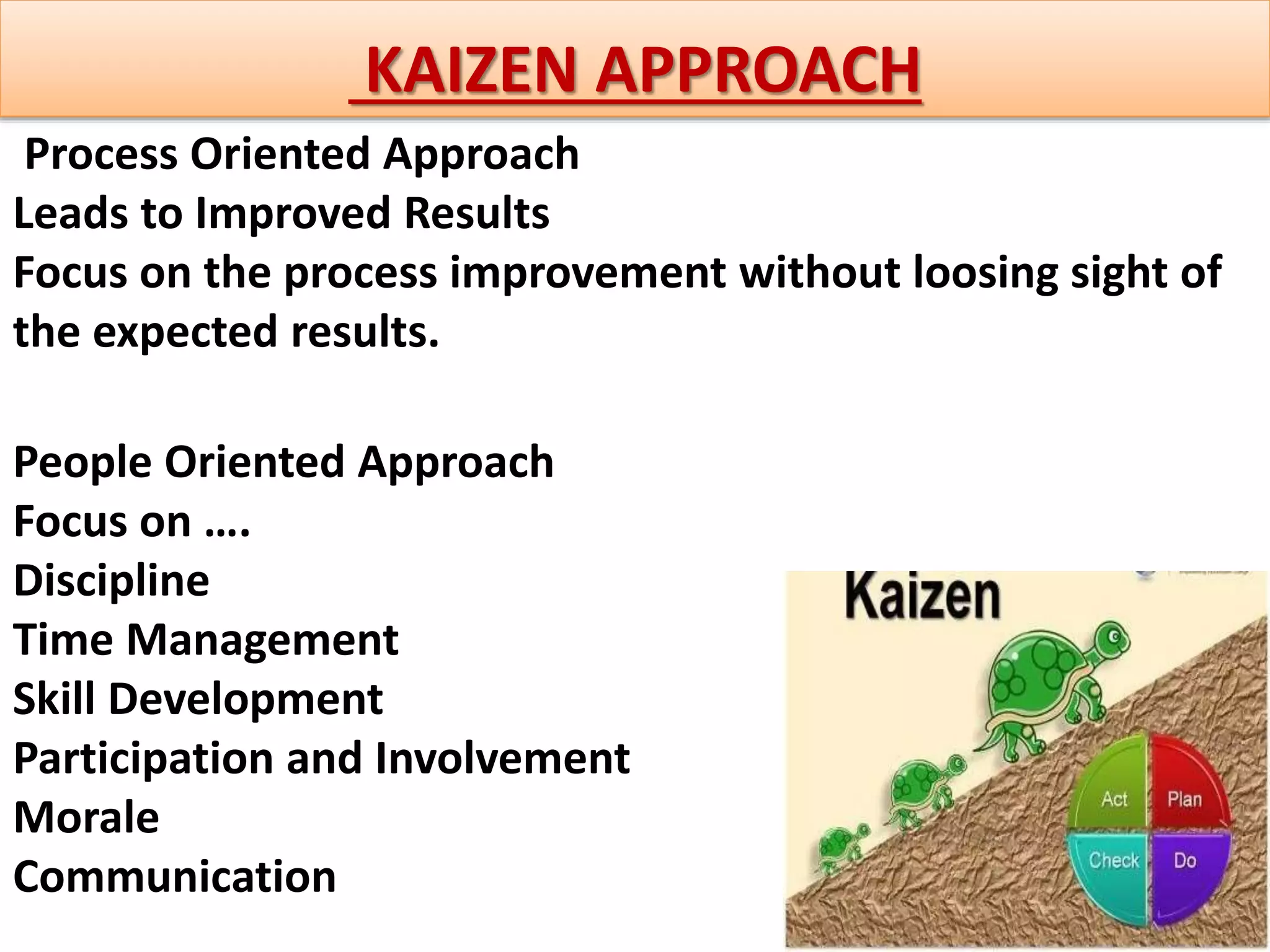 KAIZEN APPROACH

Process Oriented Approach
Leads to Improved Results
Focus on the process improvement without loosing sight of the expected results.

People Oriented Approach
Focus on ….
Discipline
Time Management
Skill Development
Participation and Involvement
Morale
Communication

Kaizen

Act
Plan
Check
Do